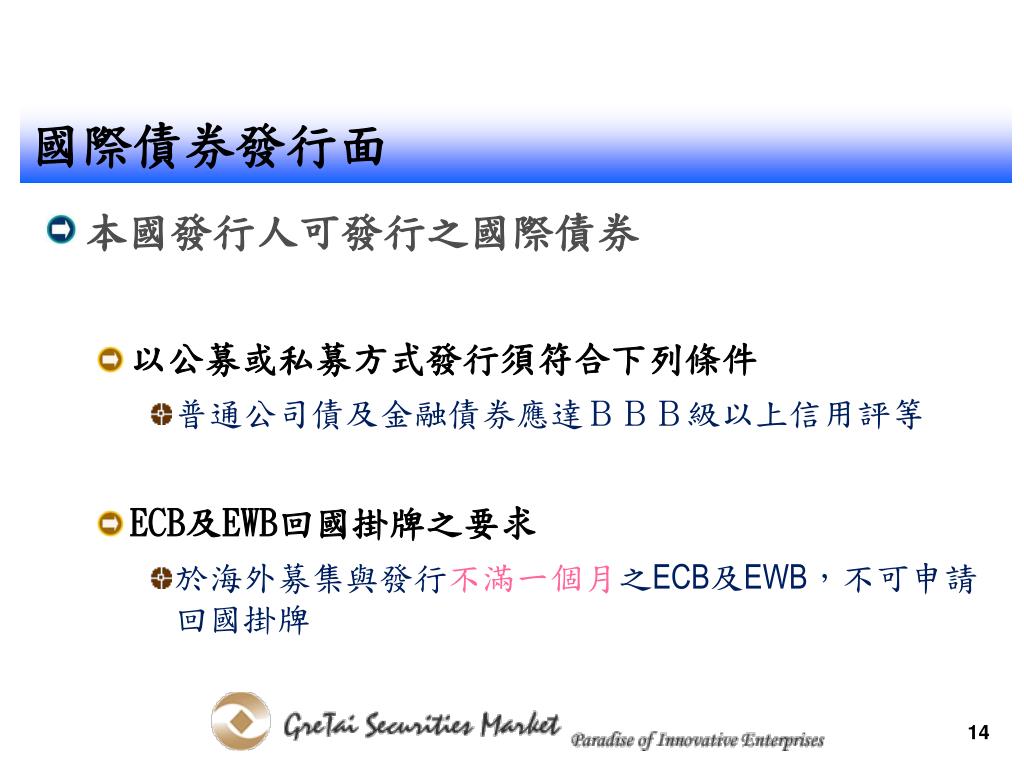 國際債券發行面

本國發行人可發行之國際債券

以公募或私募方式發行須符合下列條件

普通公司債及金融債券應達ＢＢＢ級以上信用評等

ECB及EWB回國掛牌之要求

於海外募集與發行不滿一個月之ECB及EWB，不可申請回國掛牌

GreTai Securities Market Paradise of Innovative Enterprises

14